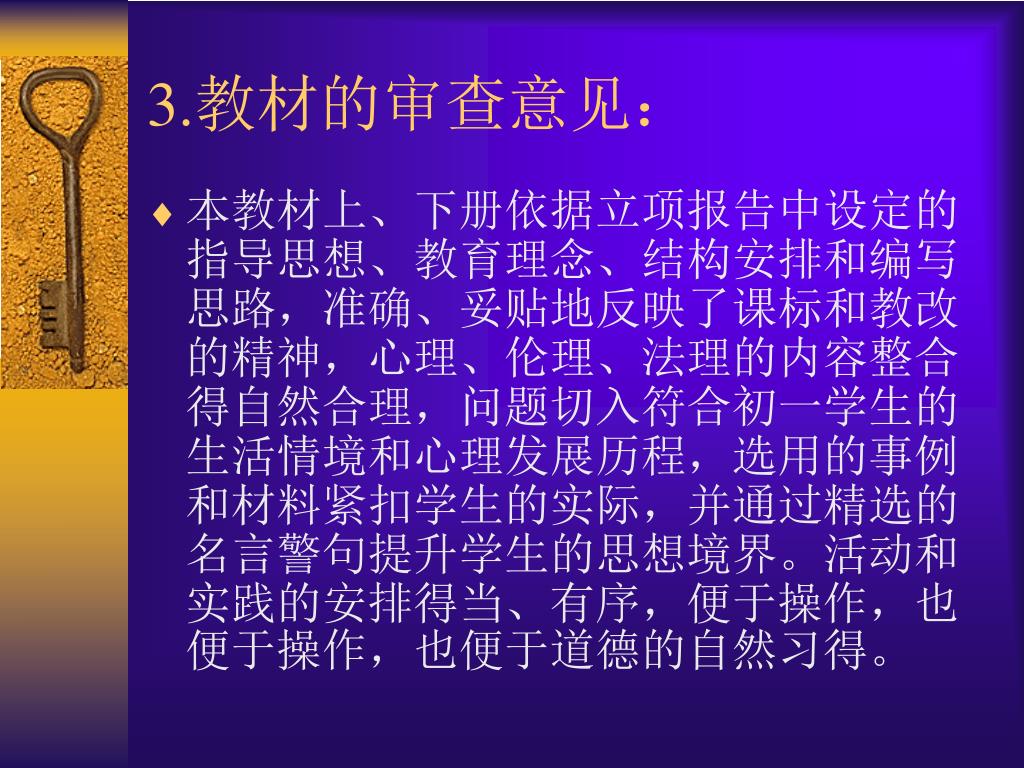 3.教材的审查意见：

♦ 本教材上、下册依据立项报告中设定的指导思想、教育理念、结构安排和编写思路，准确、妥贴地反映了课标和教改的精神，心理、伦理、法理的内容整合得自然合理，问题切入符合初一学生的生活情境和心理发展历程，选用的事例和材料紧扣学生的实际，并通过精选的名言警句提升学生的思想境界。活动和实践的安排得当、有序，便于操作，也便于操作，也便于道德的自然习得。